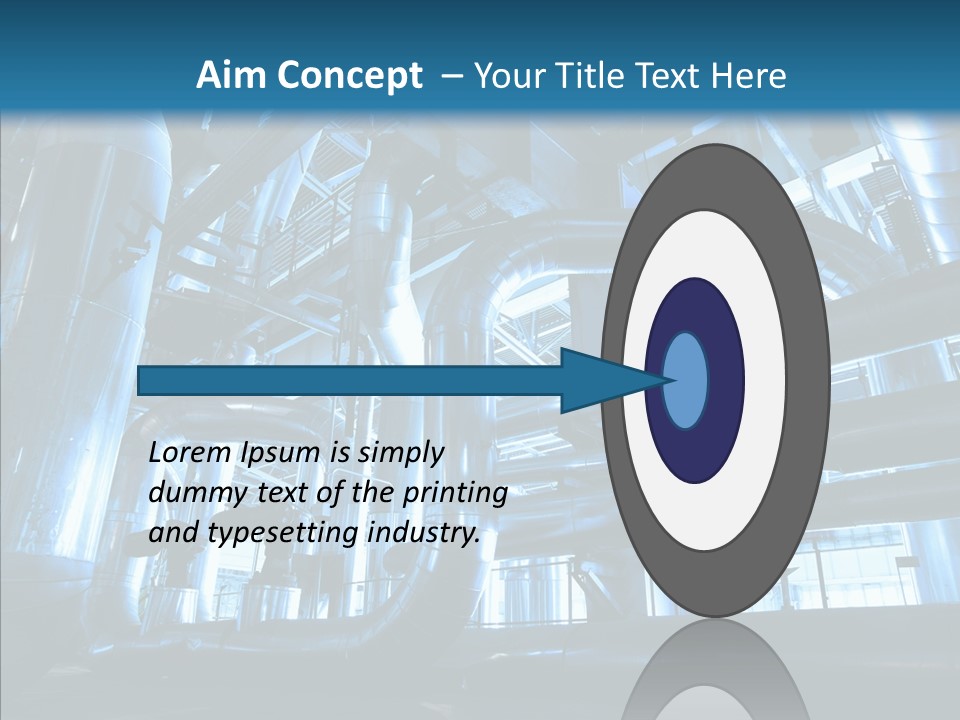 Aim Concept – Your Title Text Here

Lorem Ipsum is simply dummy text of the printing and typesetting industry.